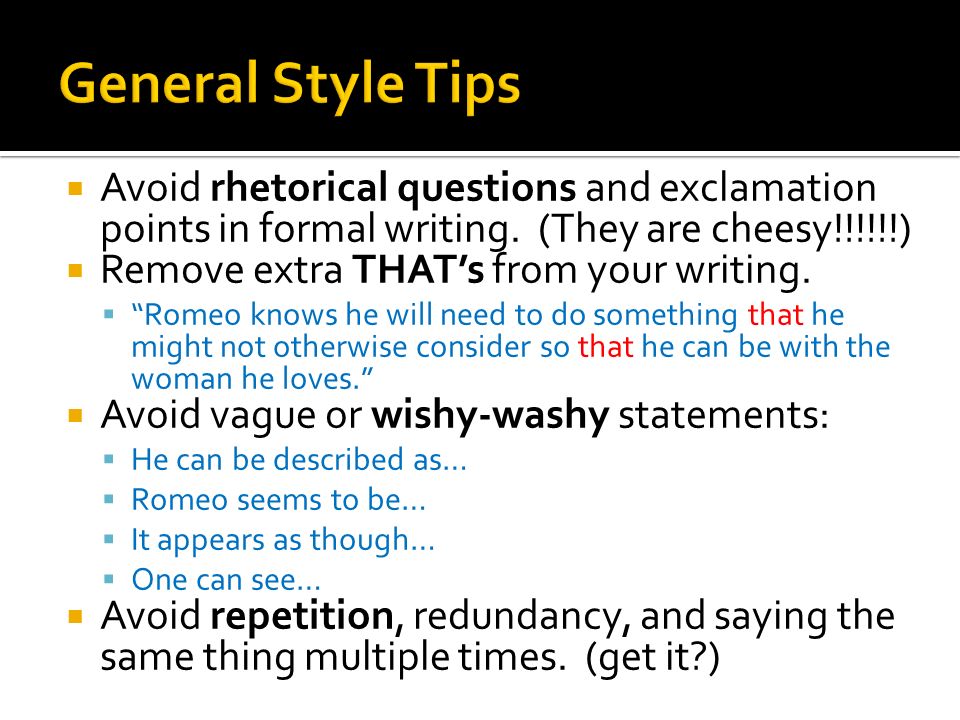 General Style Tips

Avoid rhetorical questions and exclamation points in formal writing. (They are cheesy!!!!!!)

Remove extra THAT's from your writing.

"Romeo knows he will need to do something that he might not otherwise consider so that he can be with the woman he loves."

Avoid vague or wishy-washy statements:

He can be described as…

Romeo seems to be…

It appears as though…

One can see…

Avoid repetition, redundancy, and saying the same thing multiple times. (get it?)